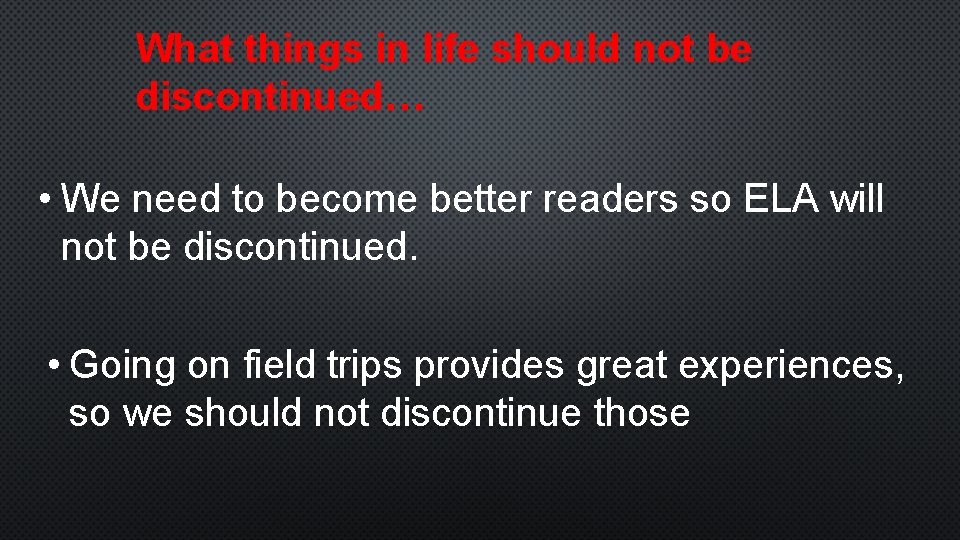 What things in life should not be discontinued…

• We need to become better readers so ELA will not be discontinued.

• Going on field trips provides great experiences, so we should not discontinue those